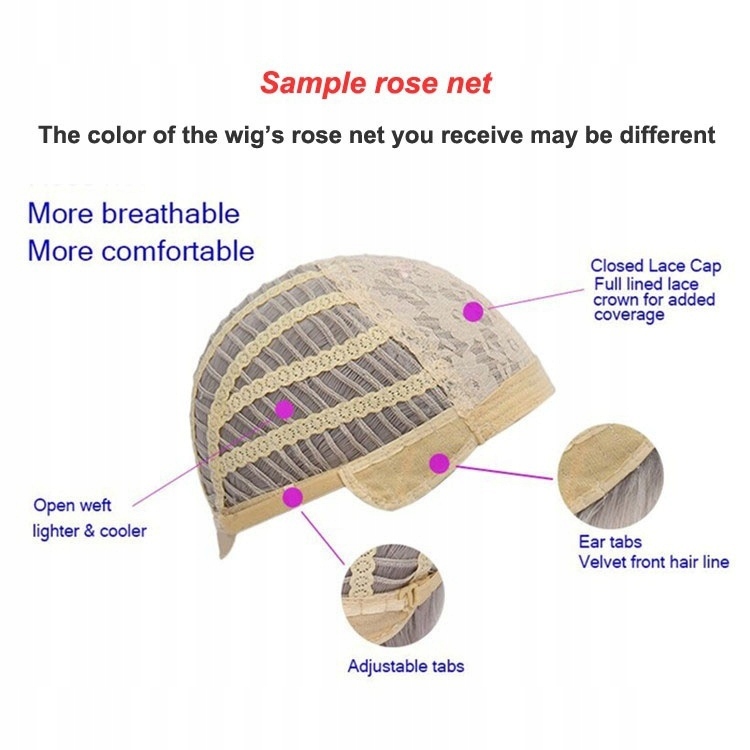 Sample rose net

The color of the wig's rose net you receive may be different

More breathable
More comfortable

Closed Lace Cap
Full lined lace crown for added coverage

Open weft
lighter & cooler

Ear tabs
Velvet front hair line

Adjustable tabs